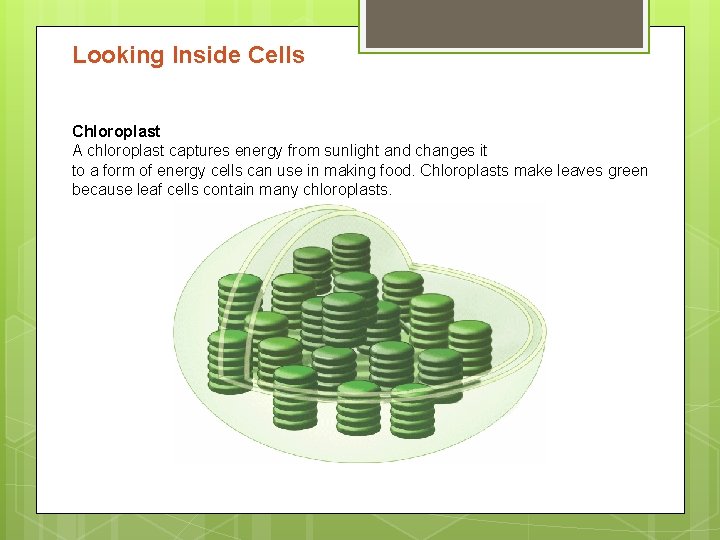 Looking Inside Cells

Chloroplast
A chloroplast captures energy from sunlight and changes it to a form of energy cells can use in making food. Chloroplasts make leaves green because leaf cells contain many chloroplasts.